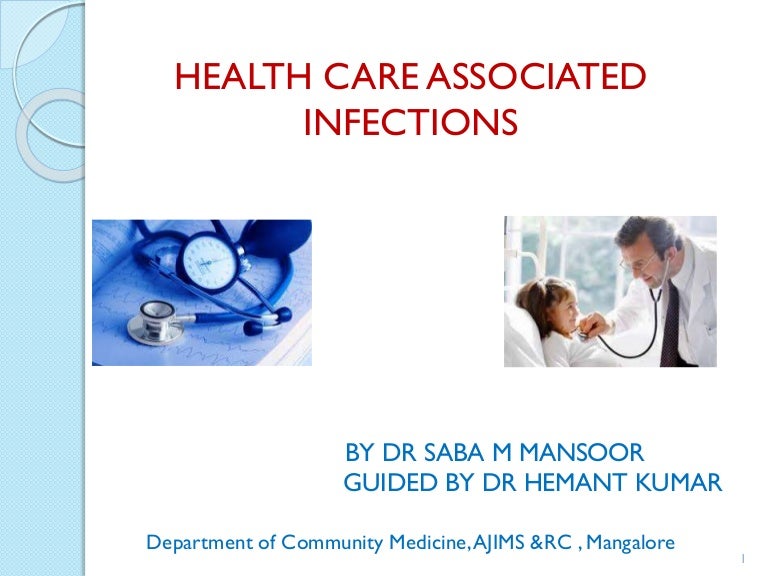 HEALTH CARE ASSOCIATED INFECTIONS

BY DR SABA M MANSOOR
GUIDED BY DR HEMANT KUMAR

Department of Community Medicine, AJIMS &RC , Mangalore

1